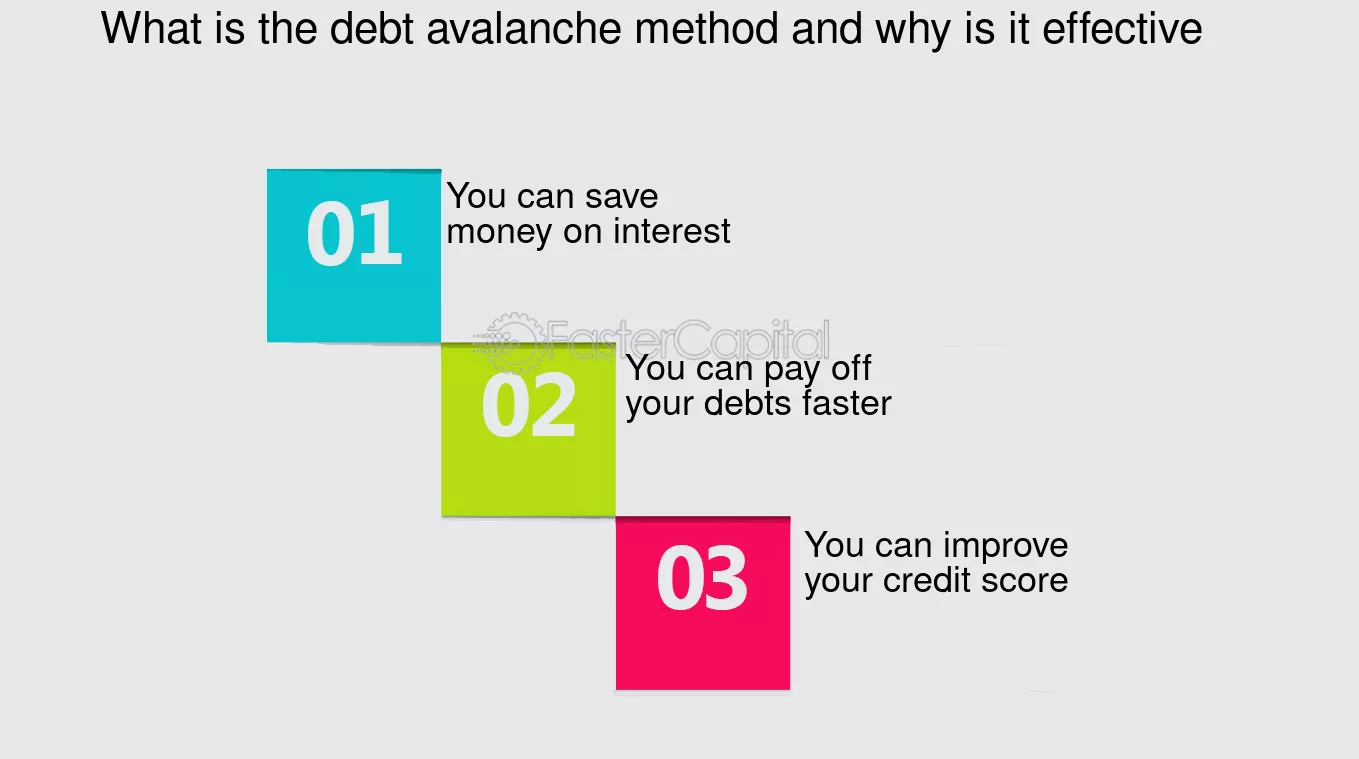 What is the debt avalanche method and why is it effective

01
You can save money on interest

FasterCapital

02
You can pay off your debts faster

03
You can improve your credit score